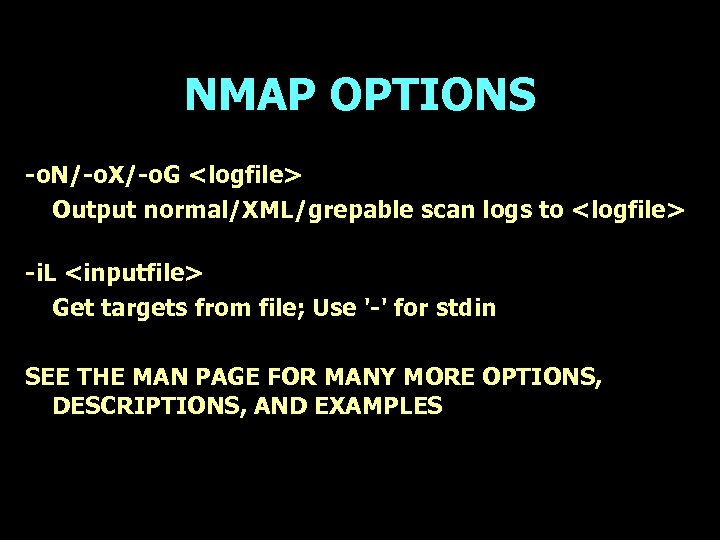 NMAP OPTIONS

-oN/-oX/-oG <logfile>
Output normal/XML/grepable scan logs to <logfile>

-iL <inputfile>
Get targets from file; Use '-' for stdin

SEE THE MAN PAGE FOR MANY MORE OPTIONS, DESCRIPTIONS, AND EXAMPLES